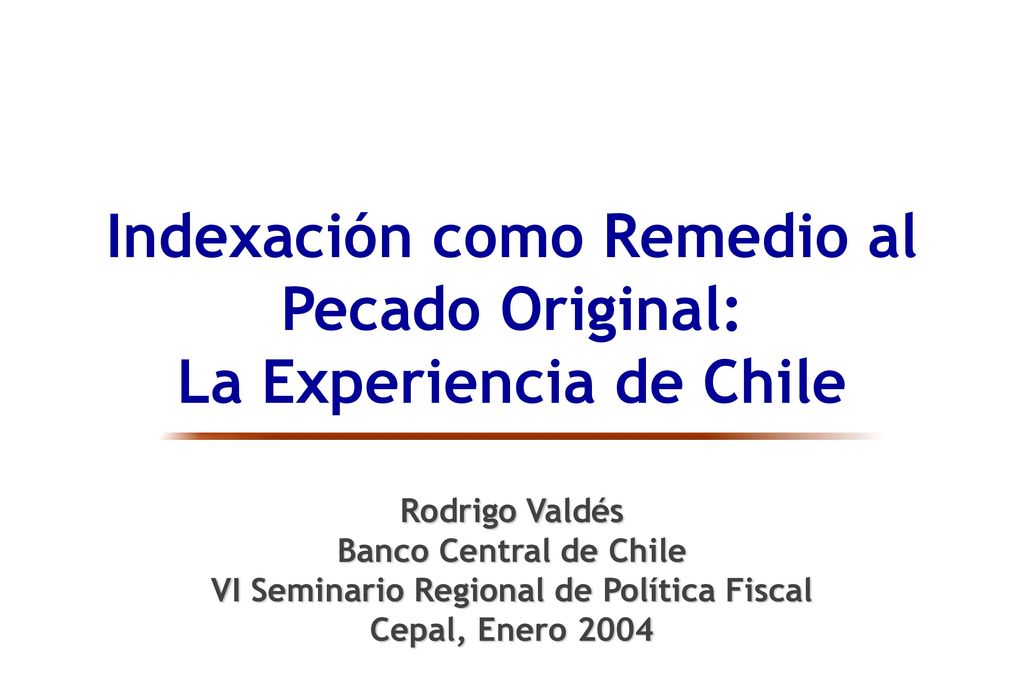 Indexación como Remedio al Pecado Original: La Experiencia de Chile

Rodrigo Valdés
Banco Central de Chile
VI Seminario Regional de Política Fiscal
Cepal, Enero 2004